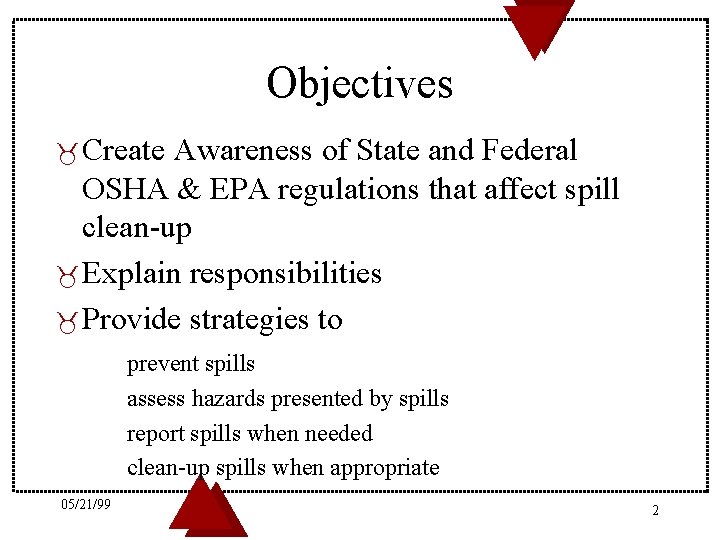 Objectives

Create Awareness of State and Federal OSHA & EPA regulations that affect spill clean-up

Explain responsibilities

Provide strategies to

prevent spills

assess hazards presented by spills

report spills when needed

clean-up spills when appropriate

05/21/99

2